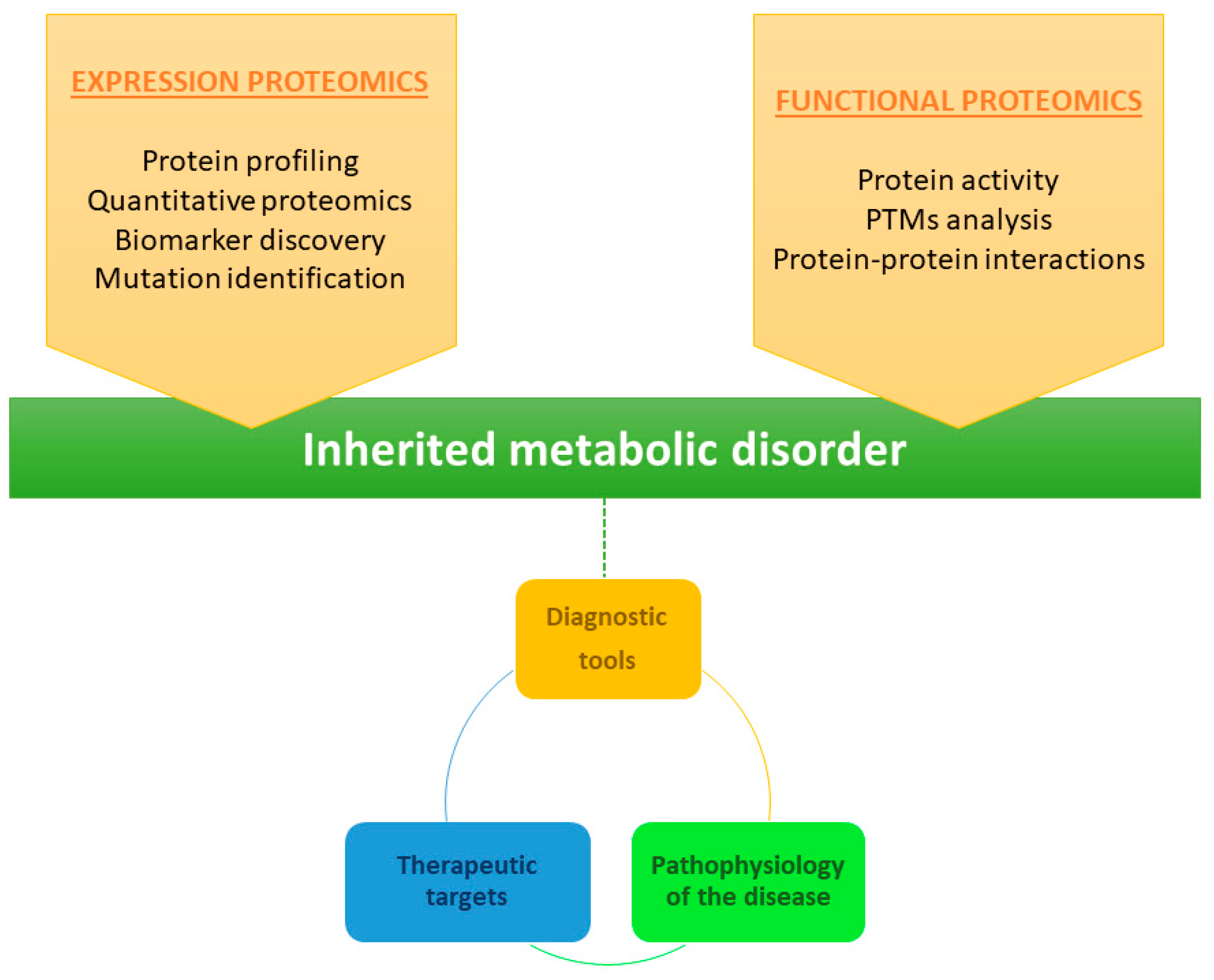 EXPRESSION PROTEOMICS

Protein profiling
Quantitative proteomics
Biomarker discovery
Mutation identification

FUNCTIONAL PROTEOMICS

Protein activity
PTMs analysis
Protein-protein interactions

Inherited metabolic disorder

Diagnostic tools

Therapeutic targets

Pathophysiology of the disease